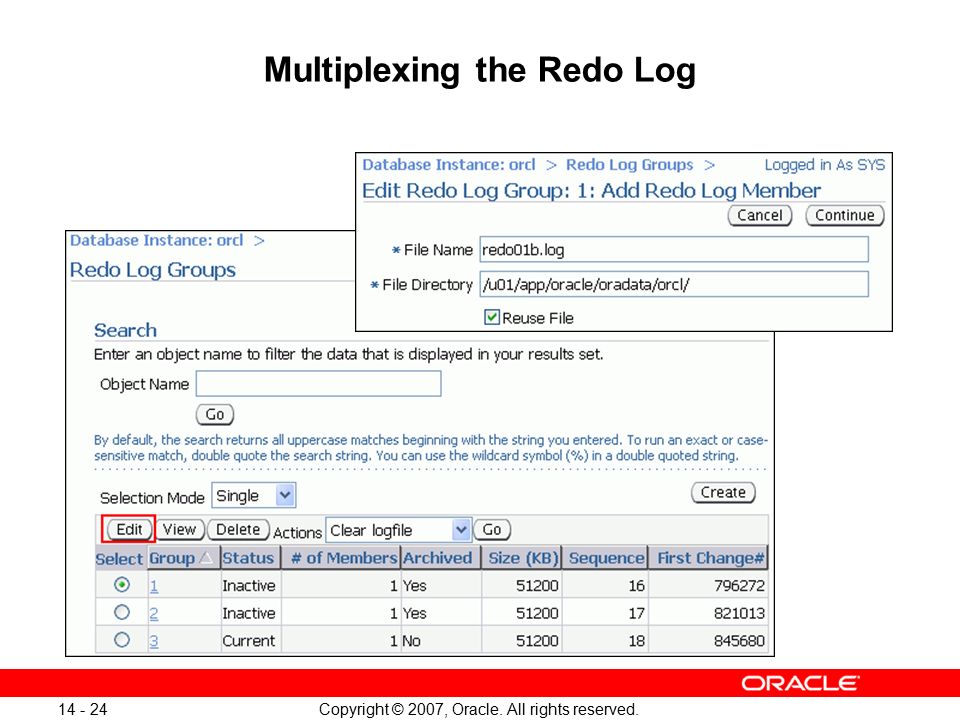 Multiplexing the Redo Log

Database Instance: orcl > Redo Log Groups > Logged in As SYS

Edit Redo Log Group: 1: Add Redo Log Member

Cancel Continue

* File Name redo01b.log

* File Directory /u01/app/oracle/oradata/orcl/

Reuse File

Database Instance: orcl >

Redo Log Groups

Search

Enter an object name to filter the data that is displayed in your results set.

Object Name

Go

By default, the search returns all uppercase matches beginning with the string you entered. To run an exact or case-sensitive match, double quote the search string. You can use the wildcard symbol (%) in a double quoted string.

Selection Mode Single

Create

Edit View Delete Actions Clear logfile Go

| Select | Group | Status | # of Members | Archived | Size (KB) | Sequence | First Change# |
|---|---|---|---|---|---|---|---|
| | 1 | Inactive | 1 | Yes | 51200 | 16 | 796272 |
| | 2 | Inactive | 1 | Yes | 51200 | 17 | 821013 |
| | 3 | Current | 1 | No | 51200 | 18 | 845680 |

ORACLE

14 - 24

Copyright © 2007, Oracle. All rights reserved.